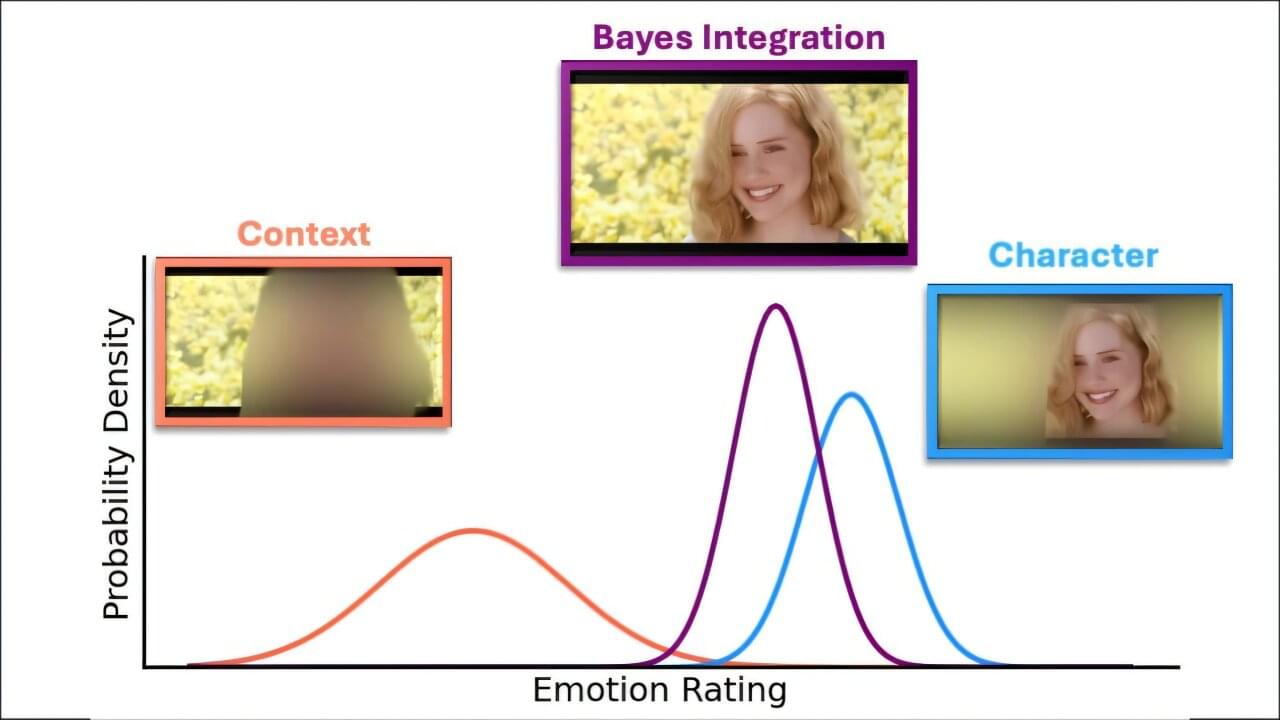 Bayes Integration

Context

Character

Probability Density

Emotion Rating